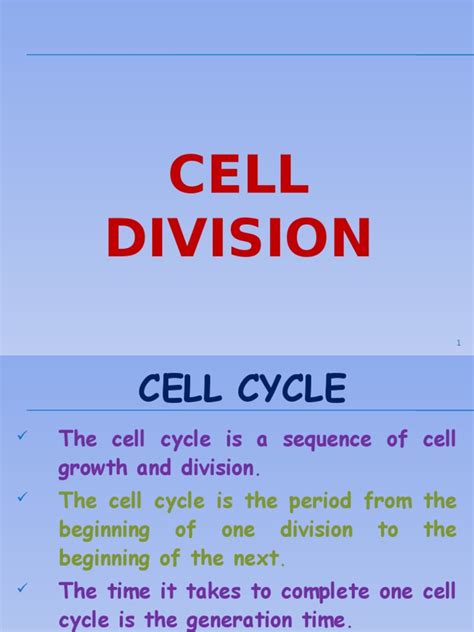 CELL DIVISION

1

CELL CYCLE

✓ The cell cycle is a sequence of cell growth and division.

✓ The cell cycle is the period from the beginning of one division to the beginning of the next.

✓ The time it takes to complete one cell cycle is the generation time.